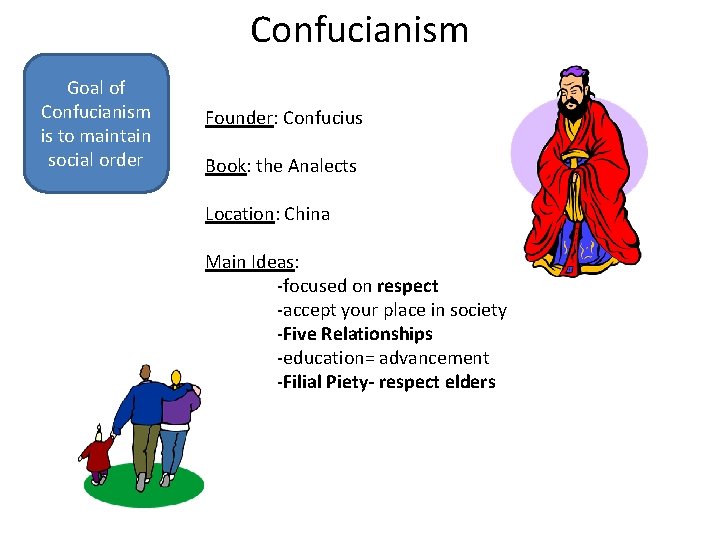 Confucianism

Goal of Confucianism is to maintain social order

Founder: Confucius

Book: the Analects

Location: China

Main Ideas:
-focused on respect
-accept your place in society
-Five Relationships
-education= advancement
-Filial Piety- respect elders